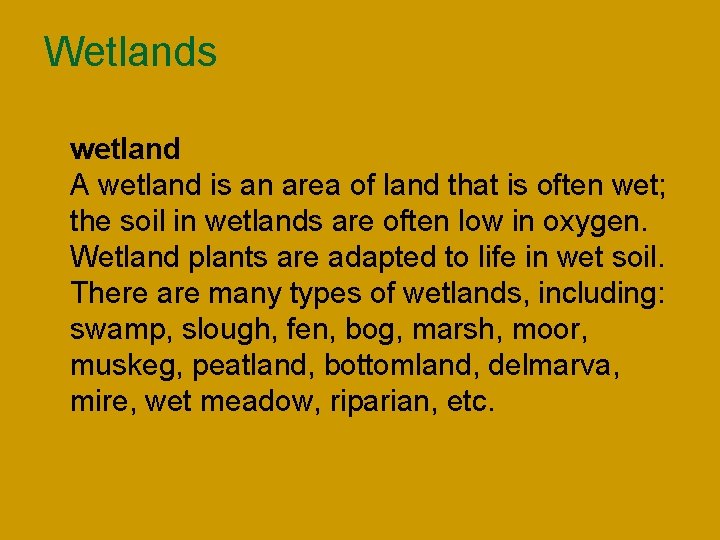 Wetlands

wetland
A wetland is an area of land that is often wet; the soil in wetlands are often low in oxygen. Wetland plants are adapted to life in wet soil. There are many types of wetlands, including: swamp, slough, fen, bog, marsh, moor, muskeg, peatland, bottomland, delmarva, mire, wet meadow, riparian, etc.